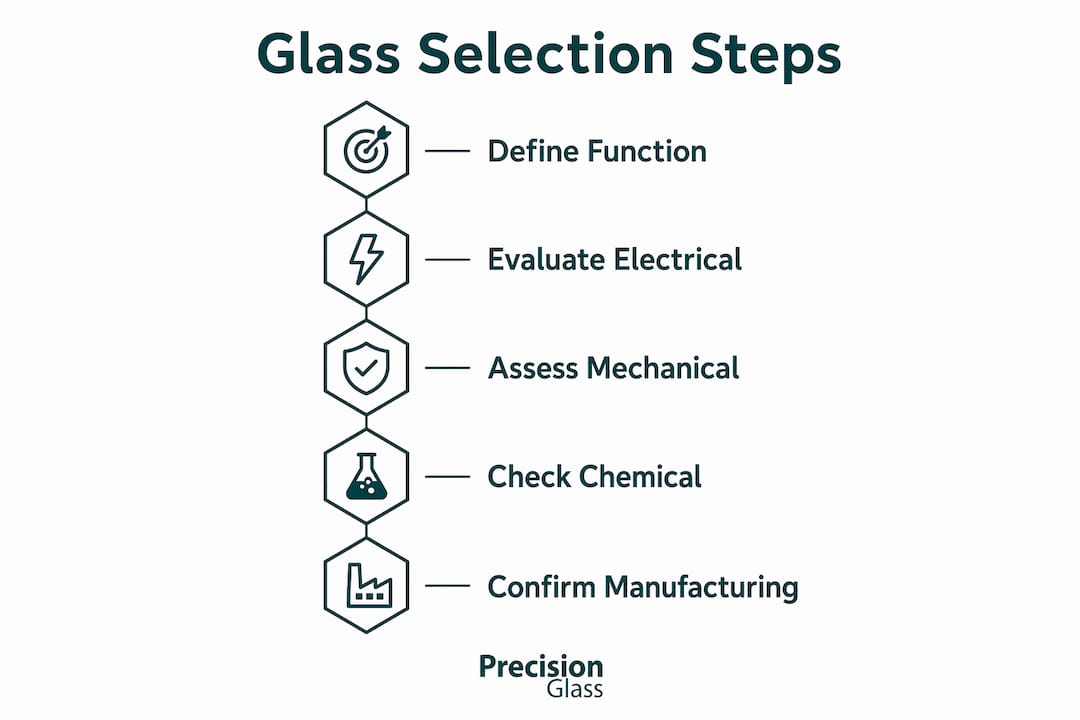 Glass Selection Steps

Define Function

Evaluate Electrical

Assess Mechanical

Check Chemical

Confirm Manufacturing

Precision
Glass